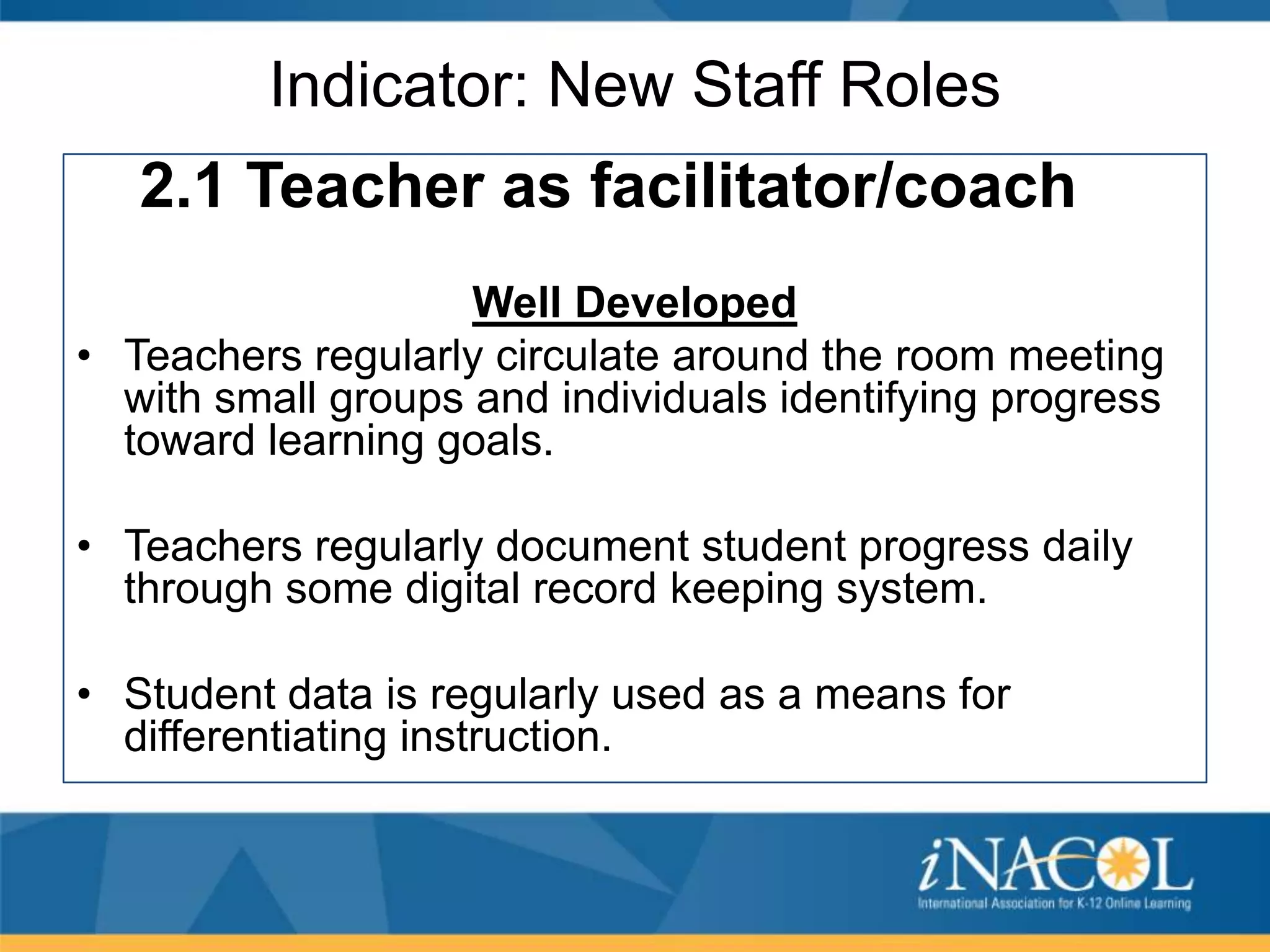 Indicator: New Staff Roles

2.1 Teacher as facilitator/coach

Well Developed

• Teachers regularly circulate around the room meeting with small groups and individuals identifying progress toward learning goals.

• Teachers regularly document student progress daily through some digital record keeping system.

• Student data is regularly used as a means for differentiating instruction.

iNACOL
International Association for K-12 Online Learning